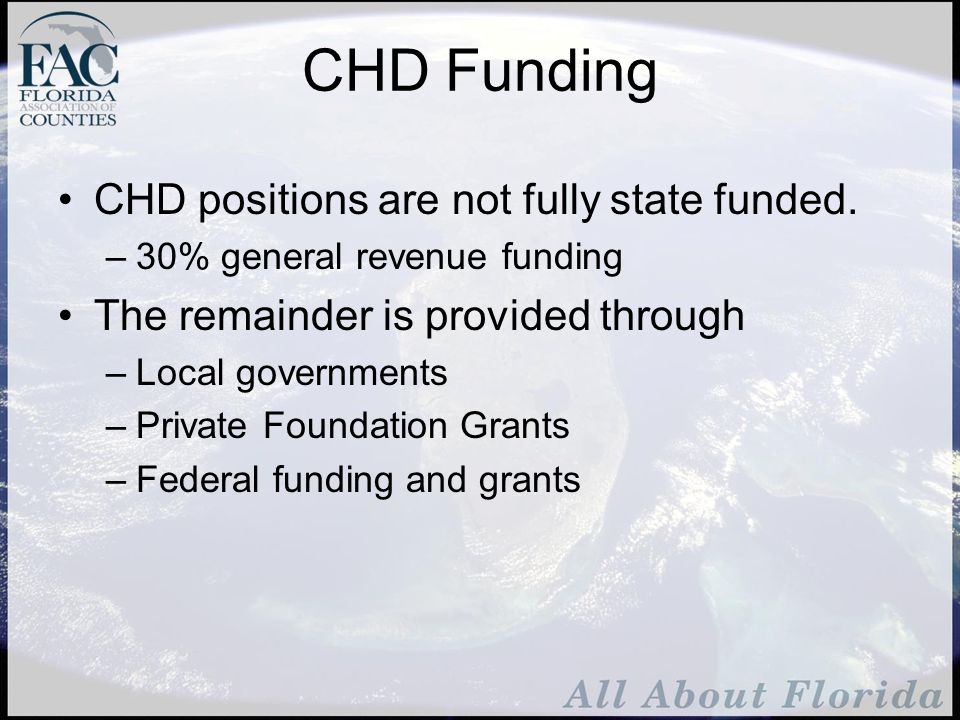 FAC
FLORIDA
ASSOCIATION OF
COUNTIES

CHD Funding

• CHD positions are not fully state funded.
– 30% general revenue funding
• The remainder is provided through
– Local governments
– Private Foundation Grants
– Federal funding and grants

All About Florida